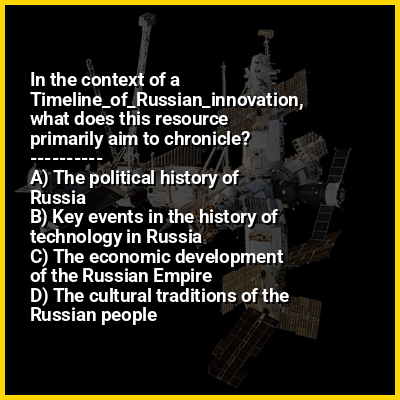 In the context of a Timeline_of_Russian_innovation, what does this resource primarily aim to chronicle?
----------
A) The political history of Russia
B) Key events in the history of technology in Russia
C) The economic development of the Russian Empire
D) The cultural traditions of the Russian people